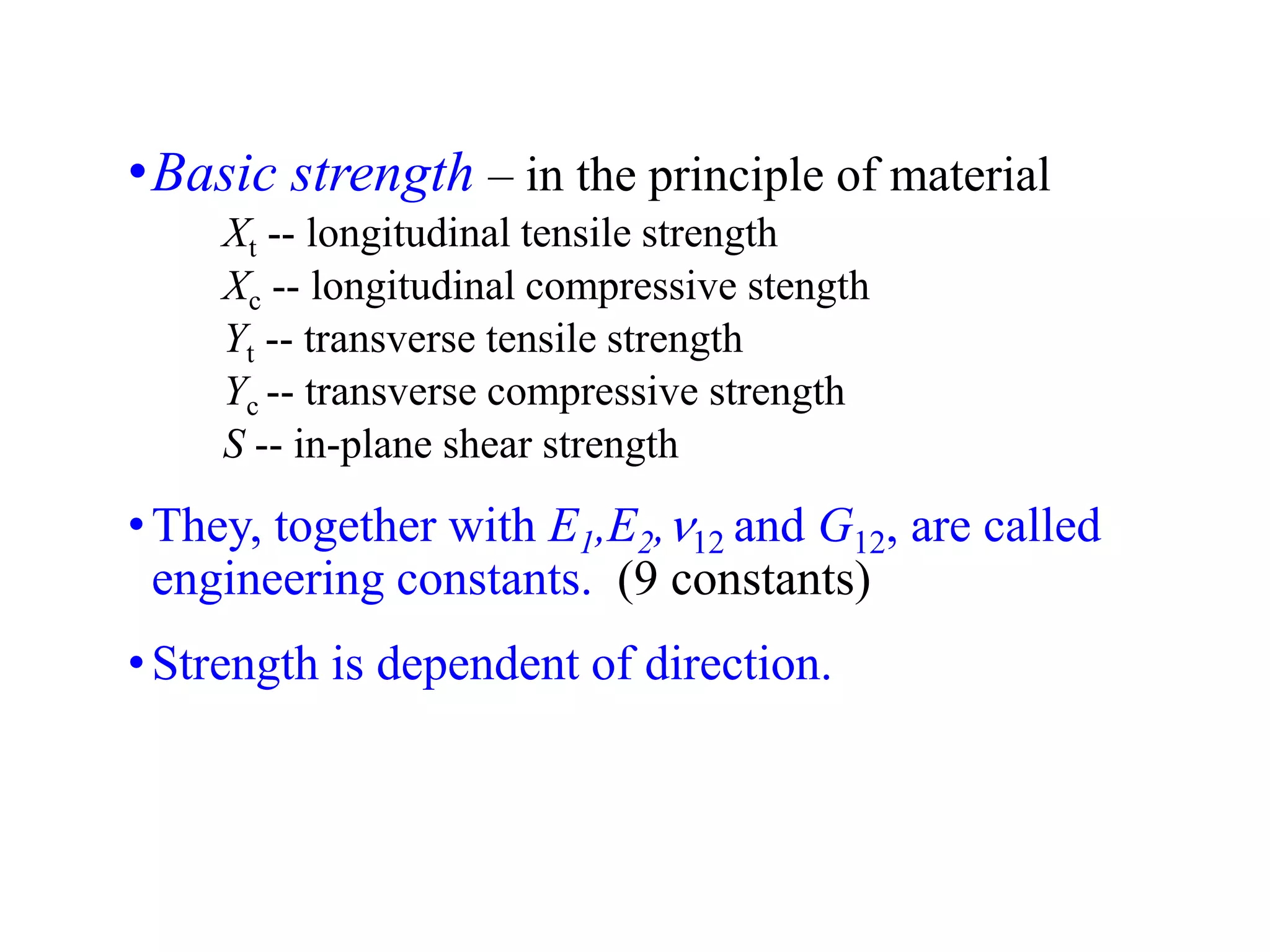 • Basic strength – in the principle of material

$X_t$ -- longitudinal tensile strength
$X_c$ -- longitudinal compressive stength
$Y_t$ -- transverse tensile strength
$Y_c$ -- transverse compressive strength
$S$ -- in-plane shear strength

• They, together with $E_1$,$E_2$, $\nu_{12}$ and $G_{12}$, are called engineering constants. (9 constants)

• Strength is dependent of direction.